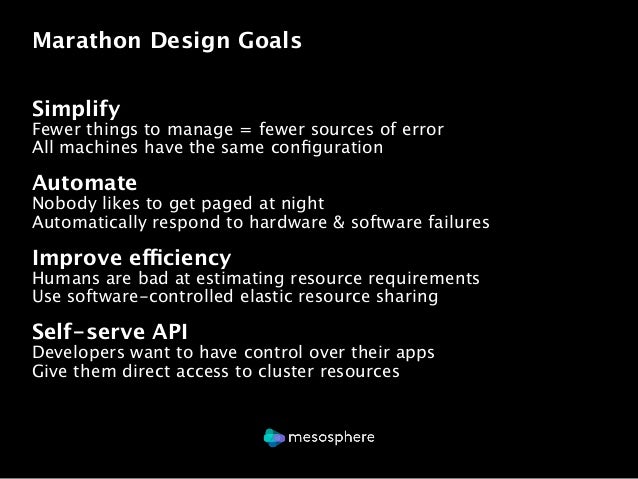 Marathon Design Goals

Simplify
Fewer things to manage = fewer sources of error
All machines have the same configuration

Automate
Nobody likes to get paged at night
Automatically respond to hardware & software failures

Improve efficiency
Humans are bad at estimating resource requirements
Use software-controlled elastic resource sharing

Self-serve API
Developers want to have control over their apps
Give them direct access to cluster resources

mesosphere